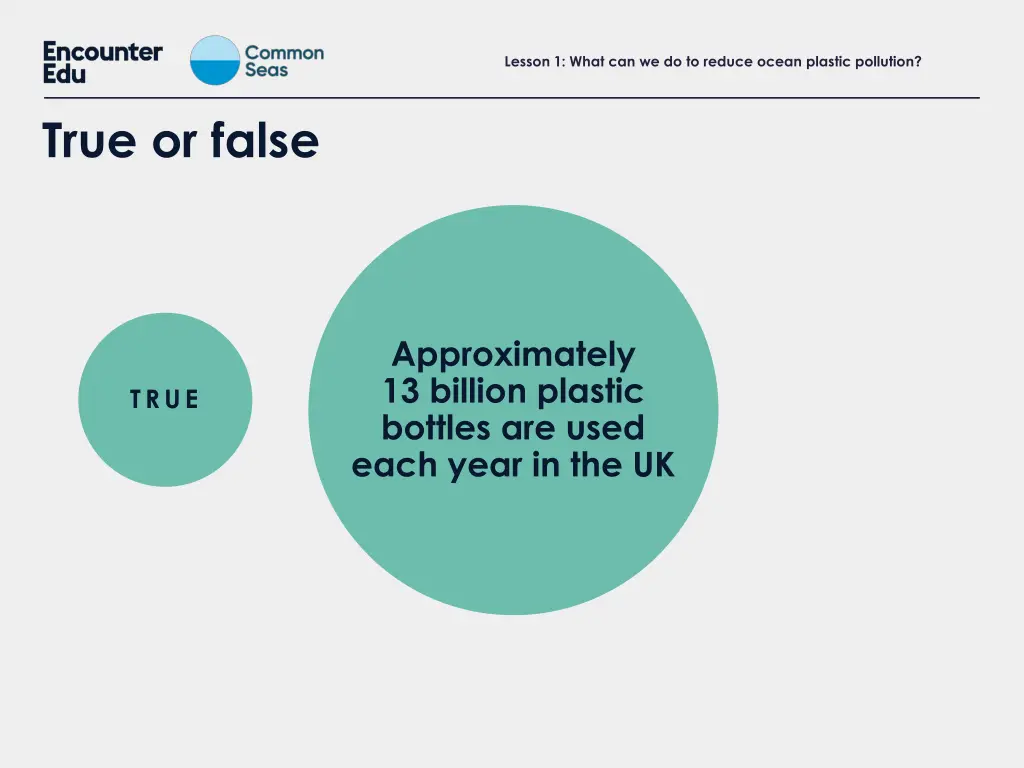 Encounter Edu

Common Seas

Lesson 1: What can we do to reduce ocean plastic pollution?

True or false

TRUE

Approximately 13 billion plastic bottles are used each year in the UK